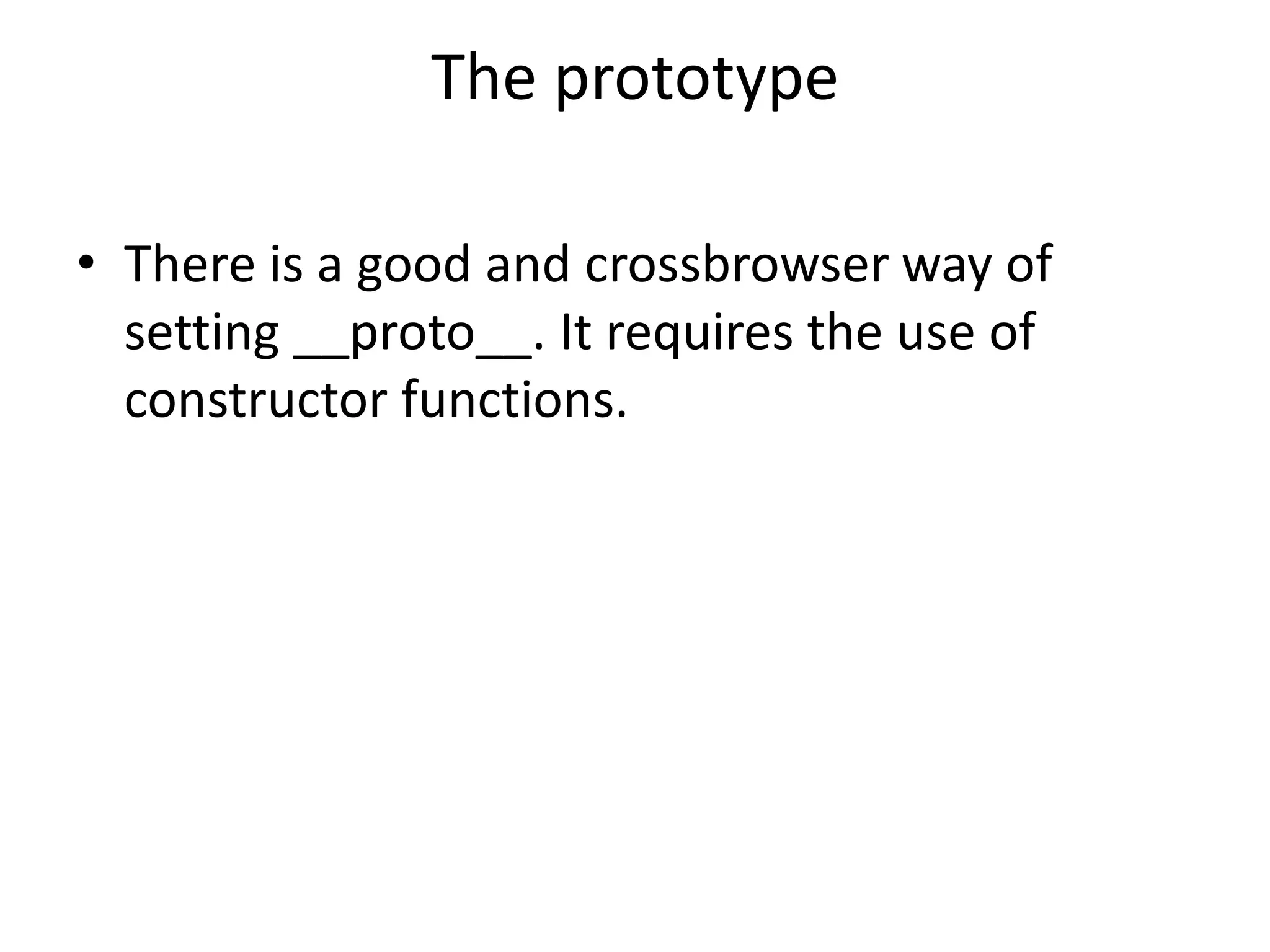 The prototype

• There is a good and crossbrowser way of setting __proto__. It requires the use of constructor functions.